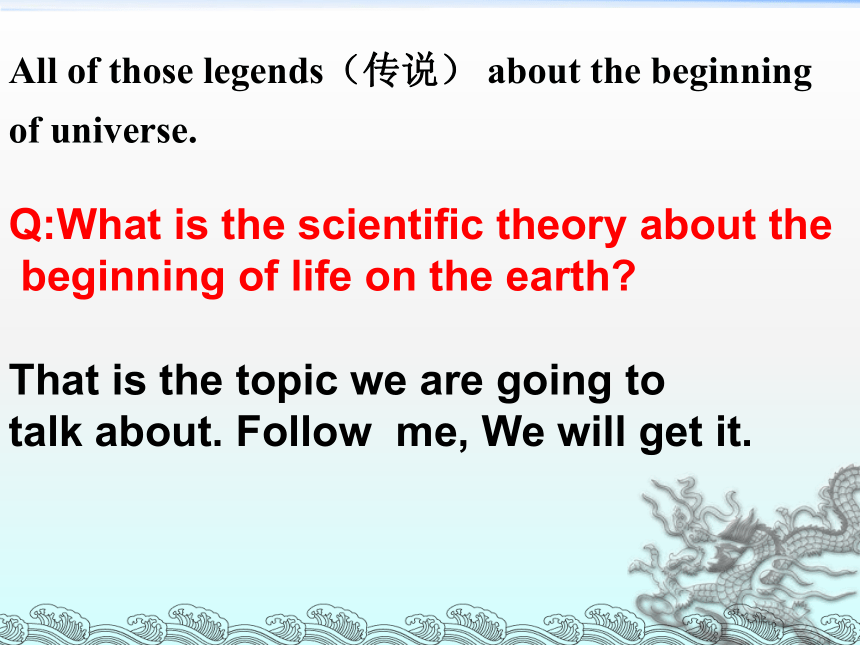 All of those legends（传说） about the beginning of universe.

Q:What is the scientific theory about the beginning of life on the earth?

That is the topic we are going to talk about. Follow me, We will get it.